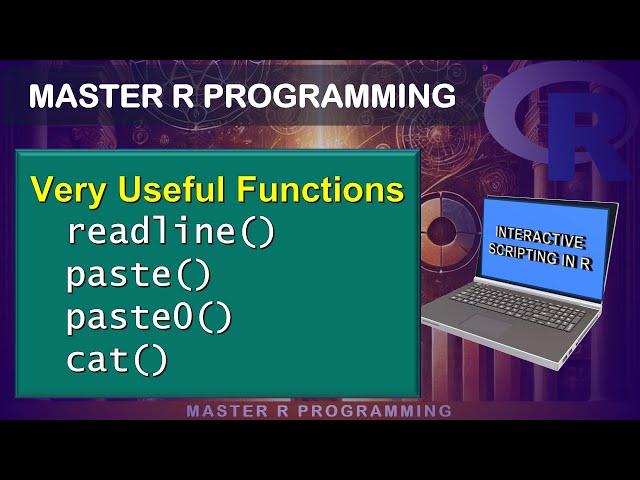 MASTER R PROGRAMMING

R

Very Useful Functions
readline()
paste()
paste0()
cat()

INTERACTIVE SCRIPTING IN R

MASTER R PROGRAMMING